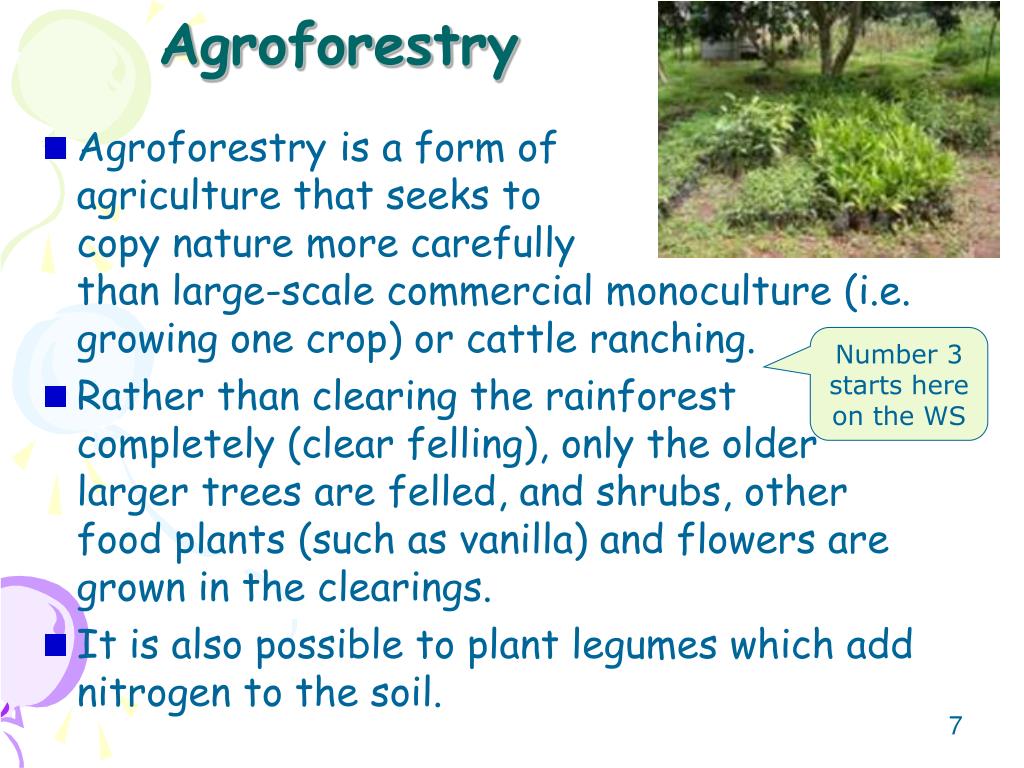 Agroforestry

Agroforestry is a form of agriculture that seeks to copy nature more carefully than large-scale commercial monoculture (i.e. growing one crop) or cattle ranching.

Number 3 starts here on the WS

Rather than clearing the rainforest completely (clear felling), only the older larger trees are felled, and shrubs, other food plants (such as vanilla) and flowers are grown in the clearings.

It is also possible to plant legumes which add nitrogen to the soil.

7